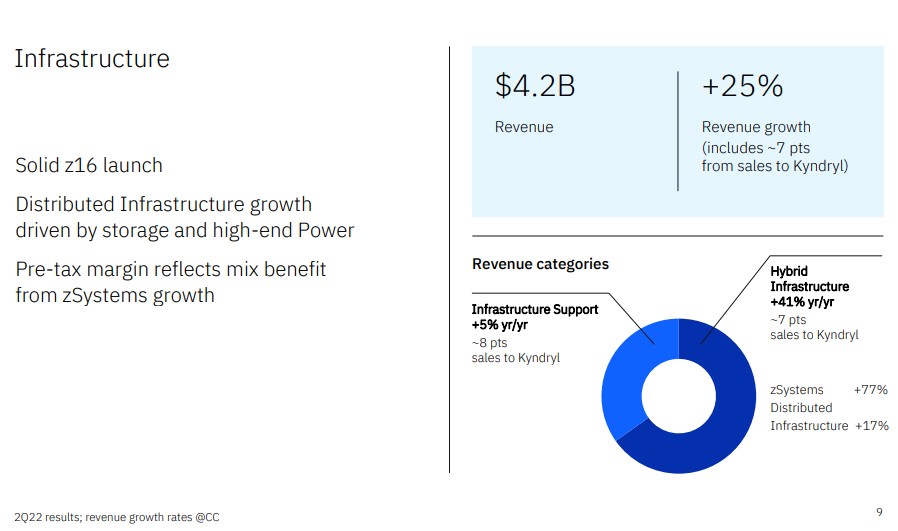 Infrastructure

Solid z16 launch

Distributed Infrastructure growth driven by storage and high-end Power

Pre-tax margin reflects mix benefit from zSystems growth

$4.2B

Revenue

+25%

Revenue growth (includes ~7 pts from sales to Kyndryl)

Revenue categories

Infrastructure Support
+5% yr/yr
~8 pts
sales to Kyndryl

Hybrid Infrastructure
+41% yr/yr
~7 pts
sales to Kyndryl

zSystems +77%
Distributed Infrastructure +17%

2Q22 results; revenue growth rates @CC

9